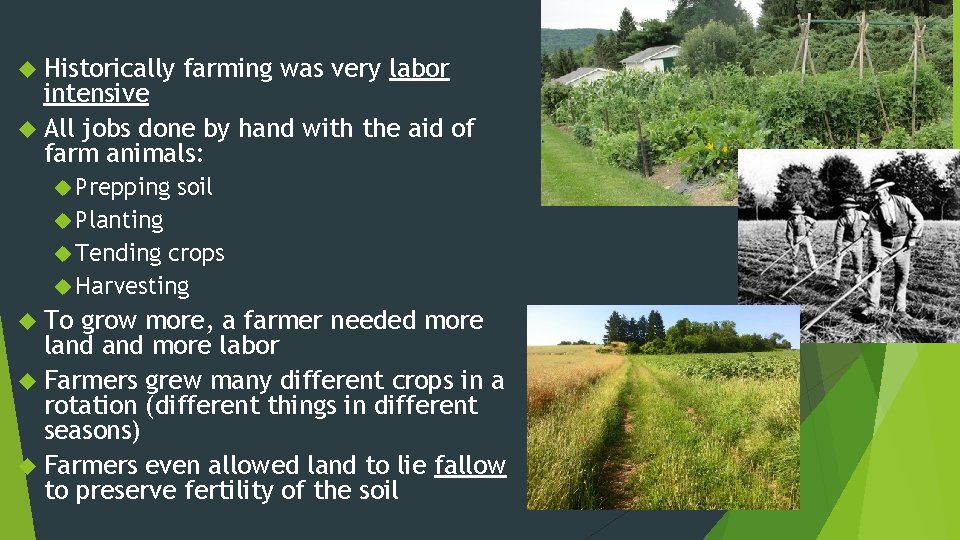 Historically farming was very labor intensive

All jobs done by hand with the aid of farm animals:

Prepping soil

Planting

Tending crops

Harvesting

To grow more, a farmer needed more land and more labor

Farmers grew many different crops in a rotation (different things in different seasons)

Farmers even allowed land to lie fallow to preserve fertility of the soil